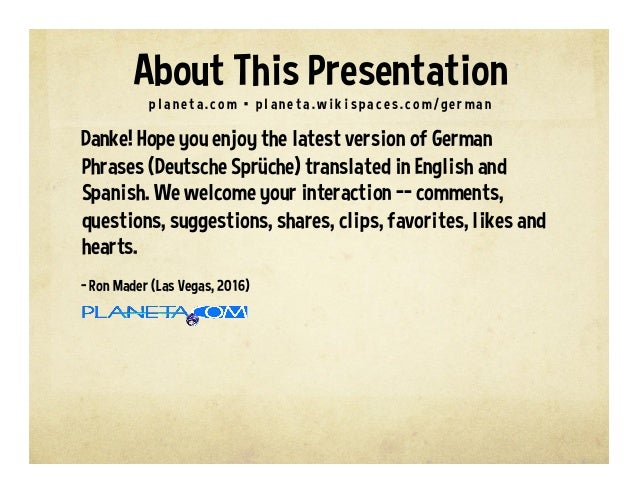 About This Presentation

planeta.com • planeta.wikispaces.com/german

Danke! Hope you enjoy the latest version of German Phrases (Deutsche Sprüche) translated in English and Spanish. We welcome your interaction -- comments, questions, suggestions, shares, clips, favorites, likes and hearts.

- Ron Mader (Las Vegas, 2016)

PLANETA.COM